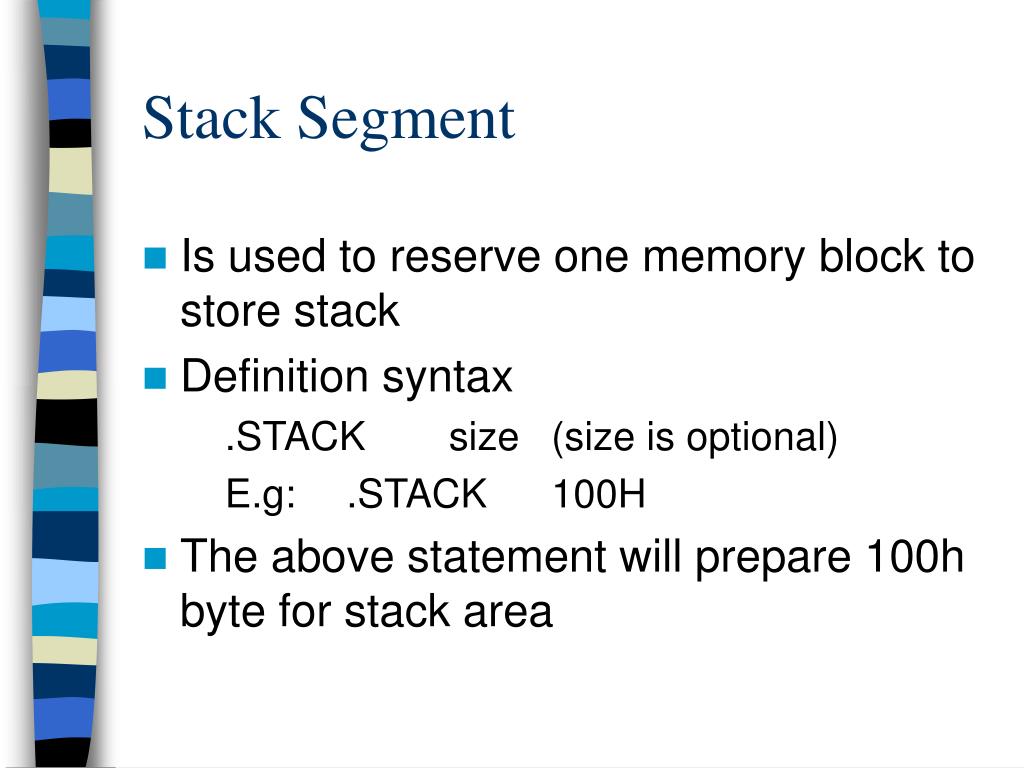 Stack Segment

Is used to reserve one memory block to store stack

Definition syntax

.STACK size (size is optional)

E.g: .STACK 100H

The above statement will prepare 100h byte for stack area